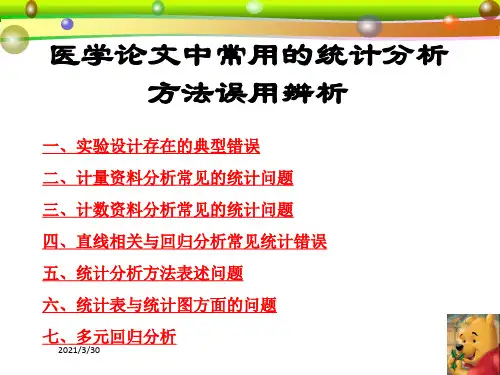 医学论文中常用的统计分析方法误用辨析

一、实验设计存在的典型错误

二、计量资料分析常见的统计问题

三、计数资料分析常见的统计问题

四、直线相关与回归分析常见统计错误

五、统计分析方法表述问题

六、统计表与统计图方面的问题

七、多元回归分析

2021/3/30